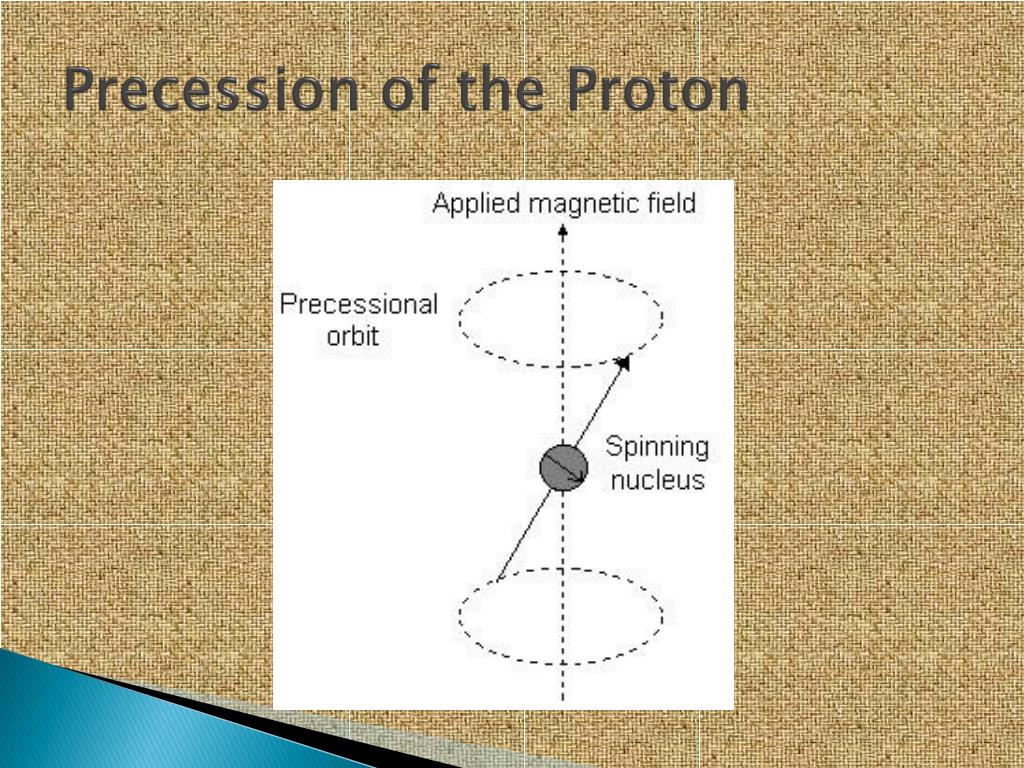 Precession of the Proton

Applied magnetic field

Precessional orbit

Spinning nucleus